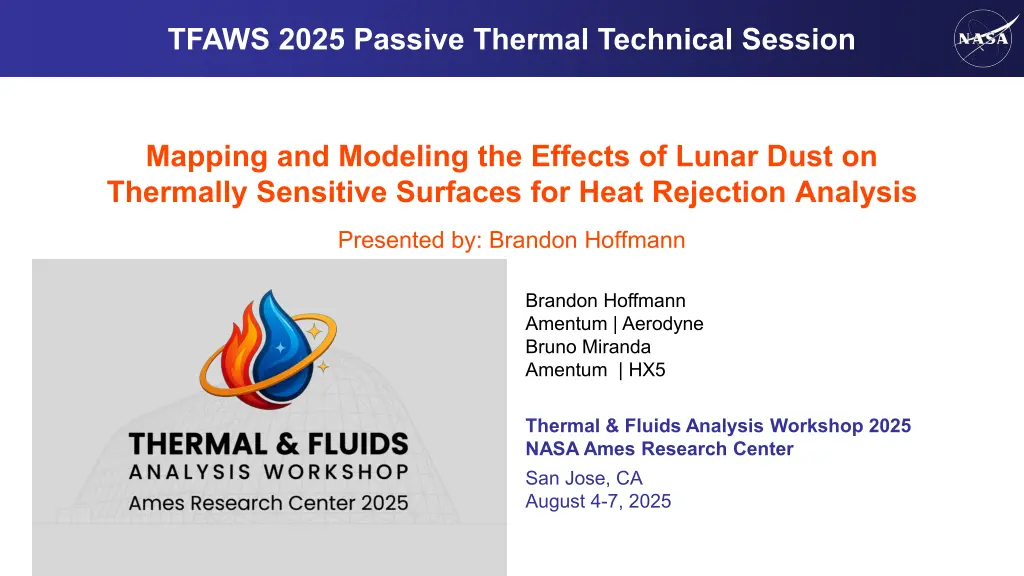 TFAWS 2025 Passive Thermal Technical Session

NASA

Mapping and Modeling the Effects of Lunar Dust on Thermally Sensitive Surfaces for Heat Rejection Analysis

Presented by: Brandon Hoffmann

THERMAL & FLUIDS ANALYSIS WORKSHOP Ames Research Center 2025

Brandon Hoffmann
Amentum | Aerodyne
Bruno Miranda
Amentum | HX5

Thermal & Fluids Analysis Workshop 2025
NASA Ames Research Center

San Jose, CA
August 4-7, 2025